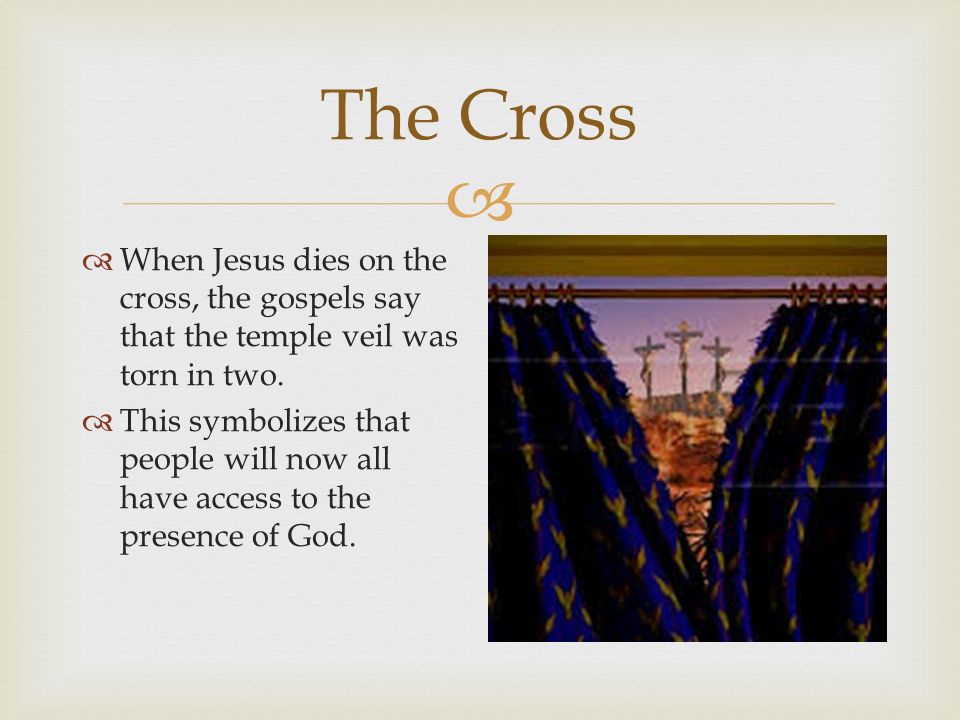 The Cross

When Jesus dies on the cross, the gospels say that the temple veil was torn in two.

This symbolizes that people will now all have access to the presence of God.